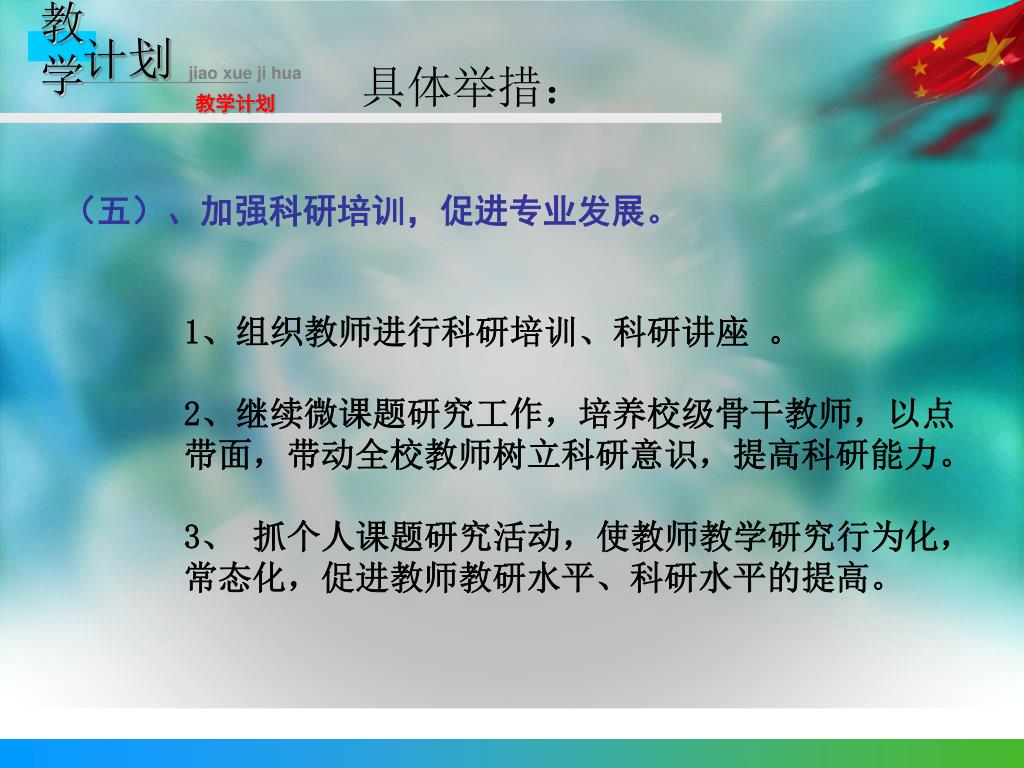 教学计划 jiao xue ji hua
教学计划

具体举措：

（五）、加强科研培训，促进专业发展。

1、组织教师进行科研培训、科研讲座 。

2、继续微课题研究工作，培养校级骨干教师，以点带面，带动全校教师树立科研意识，提高科研能力。

3、 抓个人课题研究活动，使教师教学研究行为化，常态化，促进教师教研水平、科研水平的提高。